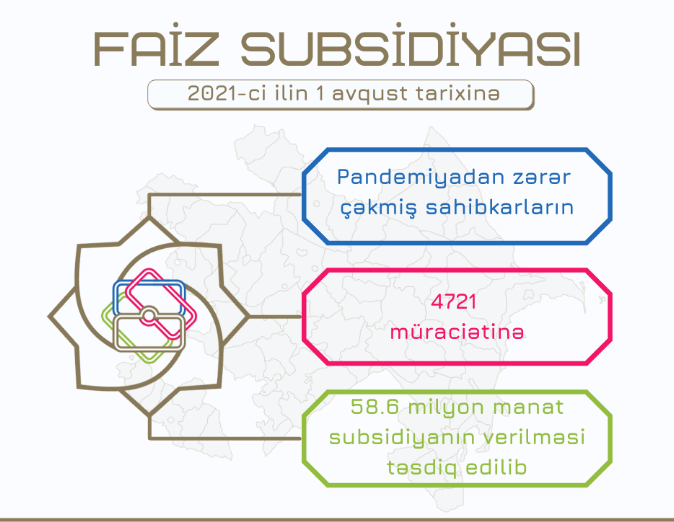 FAİZ SUBSİDİYASI

2021-ci ilin 1 avqust tarixinə

Pandemiyadan zərər çəkmiş sahibkarların

4721 müraciətinə

58.6 milyon manat subsidiyanın verilməsi təsdiq edilib